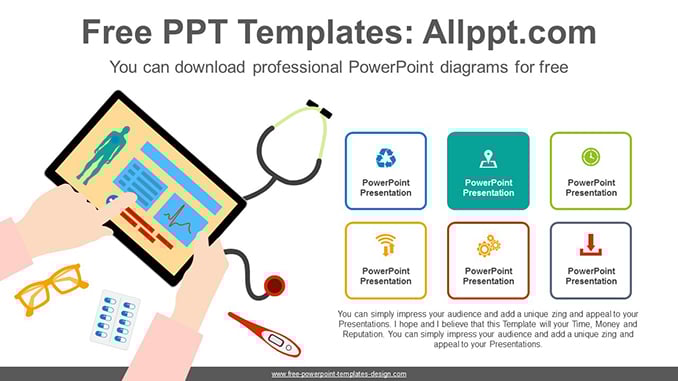 Free PPT Templates: Allppt.com

You can download professional PowerPoint diagrams for free

PowerPoint Presentation

PowerPoint Presentation

PowerPoint Presentation

PowerPoint Presentation

PowerPoint Presentation

PowerPoint Presentation

You can simply impress your audience and add a unique zing and appeal to your Presentations. I hope and I believe that this Template will your Time, Money and Reputation. You can simply impress your audience and add a unique zing and appeal to your Presentations.

www.free-powerpoint-templates-design.com